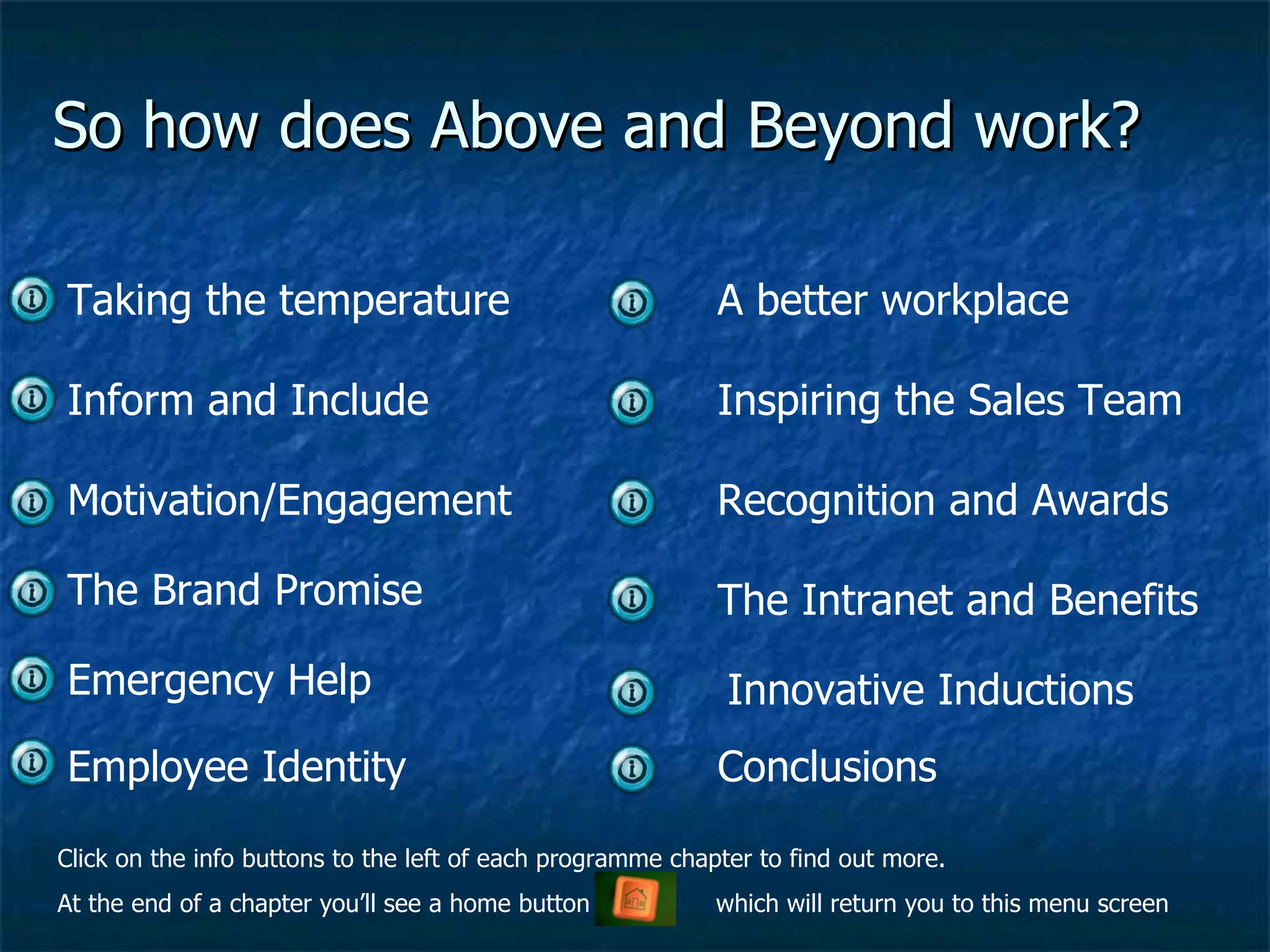 So how does Above and Beyond work?

Taking the temperature

Inform and Include

Motivation/Engagement

The Brand Promise

Emergency Help

Employee Identity

A better workplace

Inspiring the Sales Team

Recognition and Awards

The Intranet and Benefits

Innovative Inductions

Conclusions

Click on the info buttons to the left of each programme chapter to find out more.

At the end of a chapter you'll see a home button which will return you to this menu screen